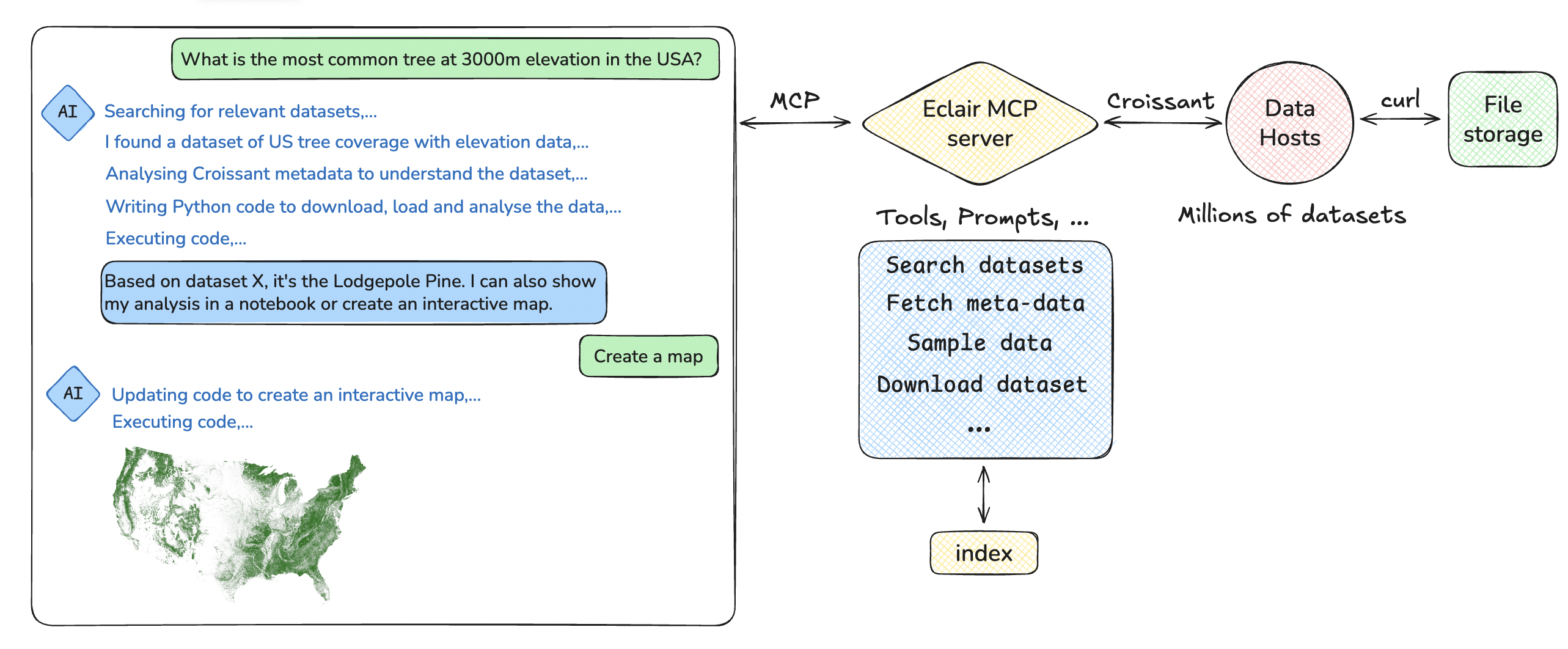 What is the most common tree at 3000m elevation in the USA?

AI

Searching for relevant datasets,...

I found a dataset of US tree coverage with elevation data,...

Analysing Croissant metadata to understand the dataset,...

Writing Python code to download, load and analyse the data,...

Executing code,...

Based on dataset X, it's the Lodgepole Pine. I can also show my analysis in a notebook or create an interactive map.

Create a map

AI

Updating code to create an interactive map,...

Executing code,...

MCP

Eclair MCP server

Croissant

Data Hosts

curl

File storage

Tools, Prompts, ...

Millions of datasets

Search datasets
Fetch meta-data
Sample data
Download dataset
...

index